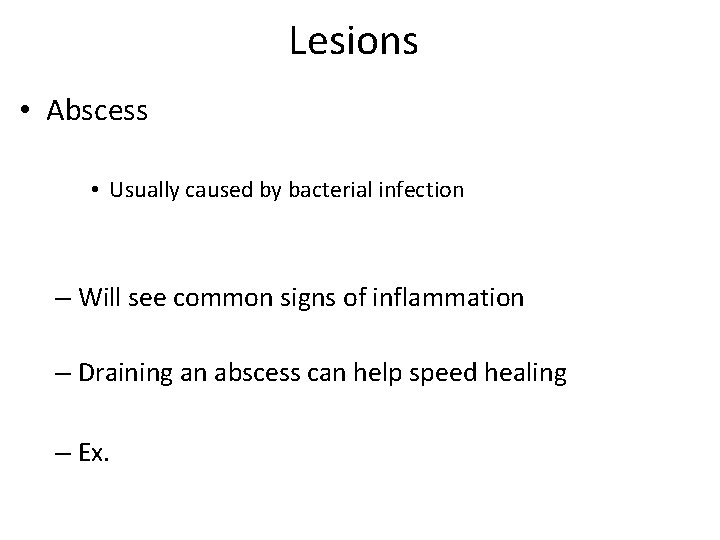 Lesions

• Abscess

• Usually caused by bacterial infection

– Will see common signs of inflammation

– Draining an abscess can help speed healing

– Ex.